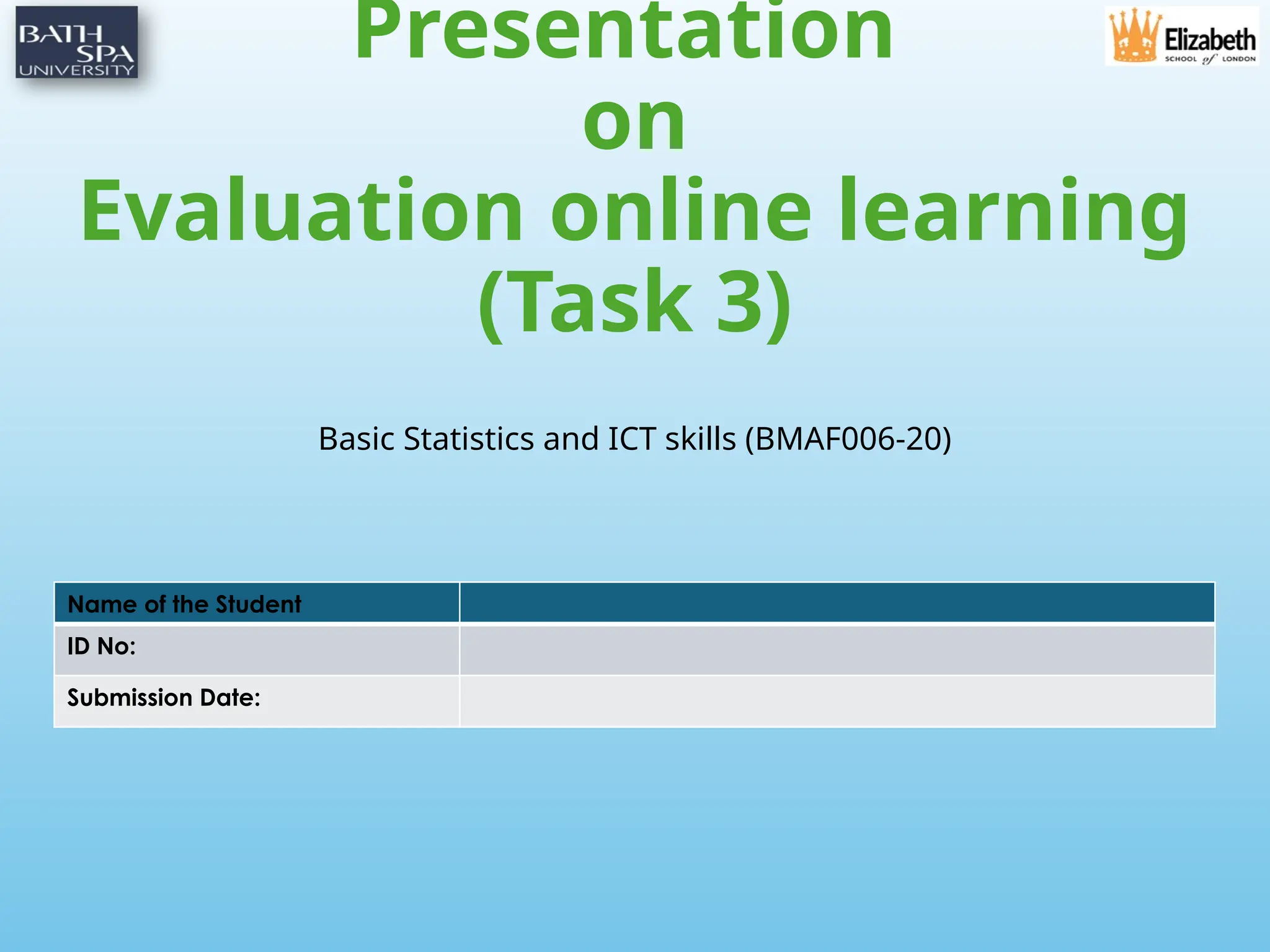 BATH SPA UNIVERSITY

Elizabeth SCHOOL of LONDON

Presentation on Evaluation online learning (Task 3)

Basic Statistics and ICT skills (BMAF006-20)

| Name of the Student | |
|---|---|
| ID No: | |
| Submission Date: | |